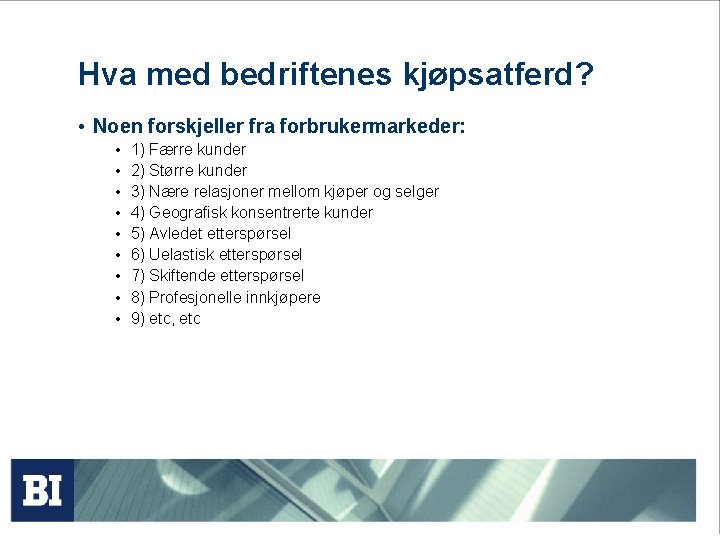 Hva med bedriftenes kjøpsatferd?

• Noen forskjeller fra forbrukermarkeder:
  • 1) Færre kunder
  • 2) Større kunder
  • 3) Nære relasjoner mellom kjøper og selger
  • 4) Geografisk konsentrerte kunder
  • 5) Avledet etterspørsel
  • 6) Uelastisk etterspørsel
  • 7) Skiftende etterspørsel
  • 8) Profesjonelle innkjøpere
  • 9) etc, etc

BI